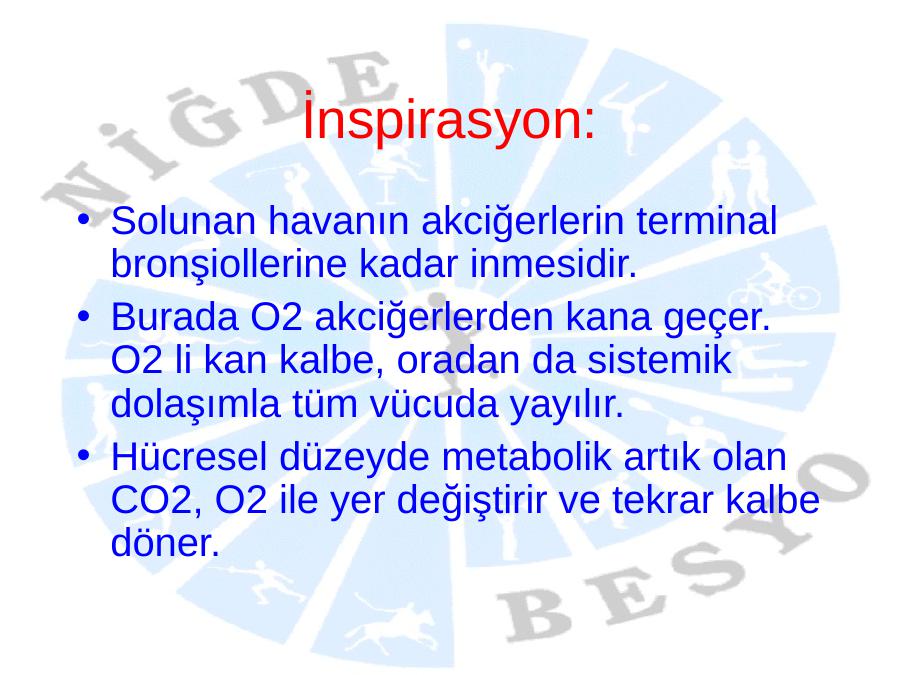 NİĞDE

İnspirasyon:

• Solunan havanın akciğerlerin terminal bronşiollerine kadar inmesidir.

• Burada O2 akciğerlerden kana geçer. O2 li kan kalbe, oradan da sistemik dolaşımla tüm vücuda yayılır.

• Hücresel düzeyde metabolik artık olan CO2, O2 ile yer değiştirir ve tekrar kalbe döner.

BESYO